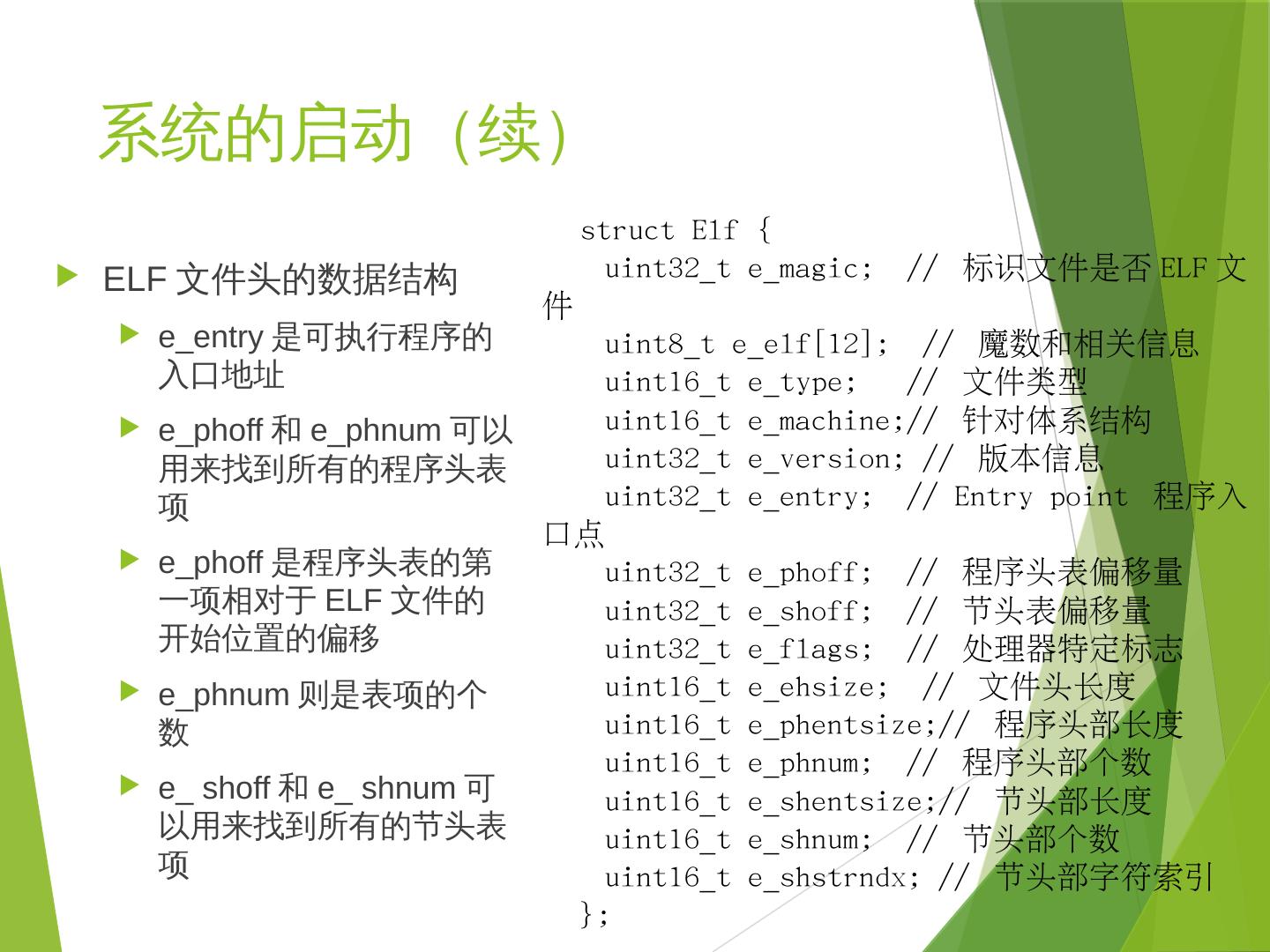 系统的启动（续）

ELF 文件头的数据结构

e_entry 是可执行程序的入口地址

e_phoff 和 e_phnum 可以用来找到所有的程序头表项

e_phoff 是程序头表的第一项相对于 ELF 文件的开始位置的偏移

e_phnum 则是表项的个数

e_ shoff 和 e_ shnum 可以用来找到所有的节头表项

struct Elf {
uint32_t e_magic;  // 标识文件是否 ELF 文件
uint8_t e_elf[12];  // 魔数和相关信息
uint16_t e_type;   // 文件类型
uint16_t e_machine;// 针对体系结构
uint32_t e_version; // 版本信息
uint32_t e_entry;  // Entry point 程序入口点
uint32_t e_phoff;  // 程序头表偏移量
uint32_t e_shoff;  // 节头表偏移量
uint32_t e_flags;  // 处理器特定标志
uint16_t e_ehsize;  // 文件头长度
uint16_t e_phentsize;// 程序头部长度
uint16_t e_phnum;  // 程序头部个数
uint16_t e_shentsize;// 节头部长度
uint16_t e_shnum;  // 节头部个数
uint16_t e_shstrndx; // 节头部字符索引
};